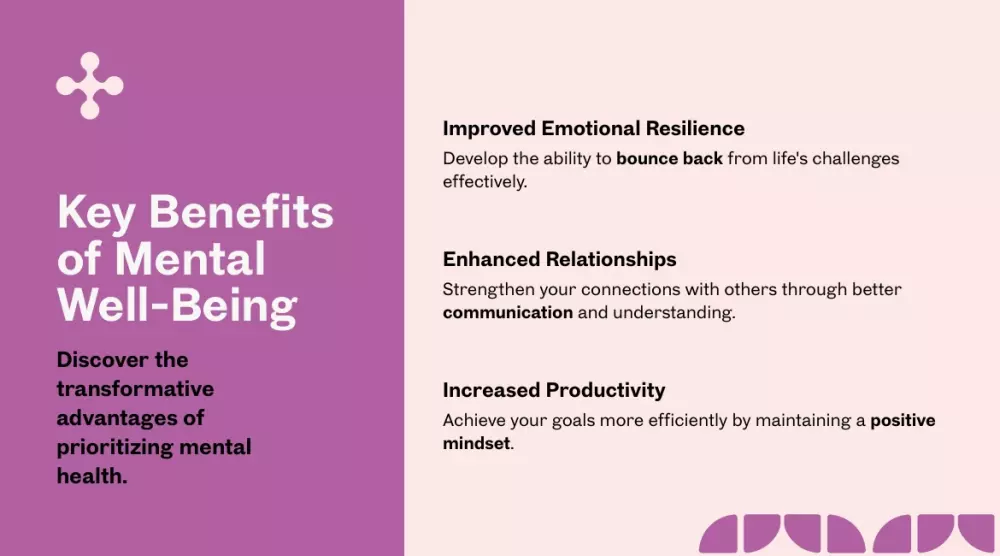 Key Benefits of Mental Well-Being

Discover the transformative advantages of prioritizing mental health.

Improved Emotional Resilience

Develop the ability to bounce back from life's challenges effectively.

Enhanced Relationships

Strengthen your connections with others through better communication and understanding.

Increased Productivity

Achieve your goals more efficiently by maintaining a positive mindset.